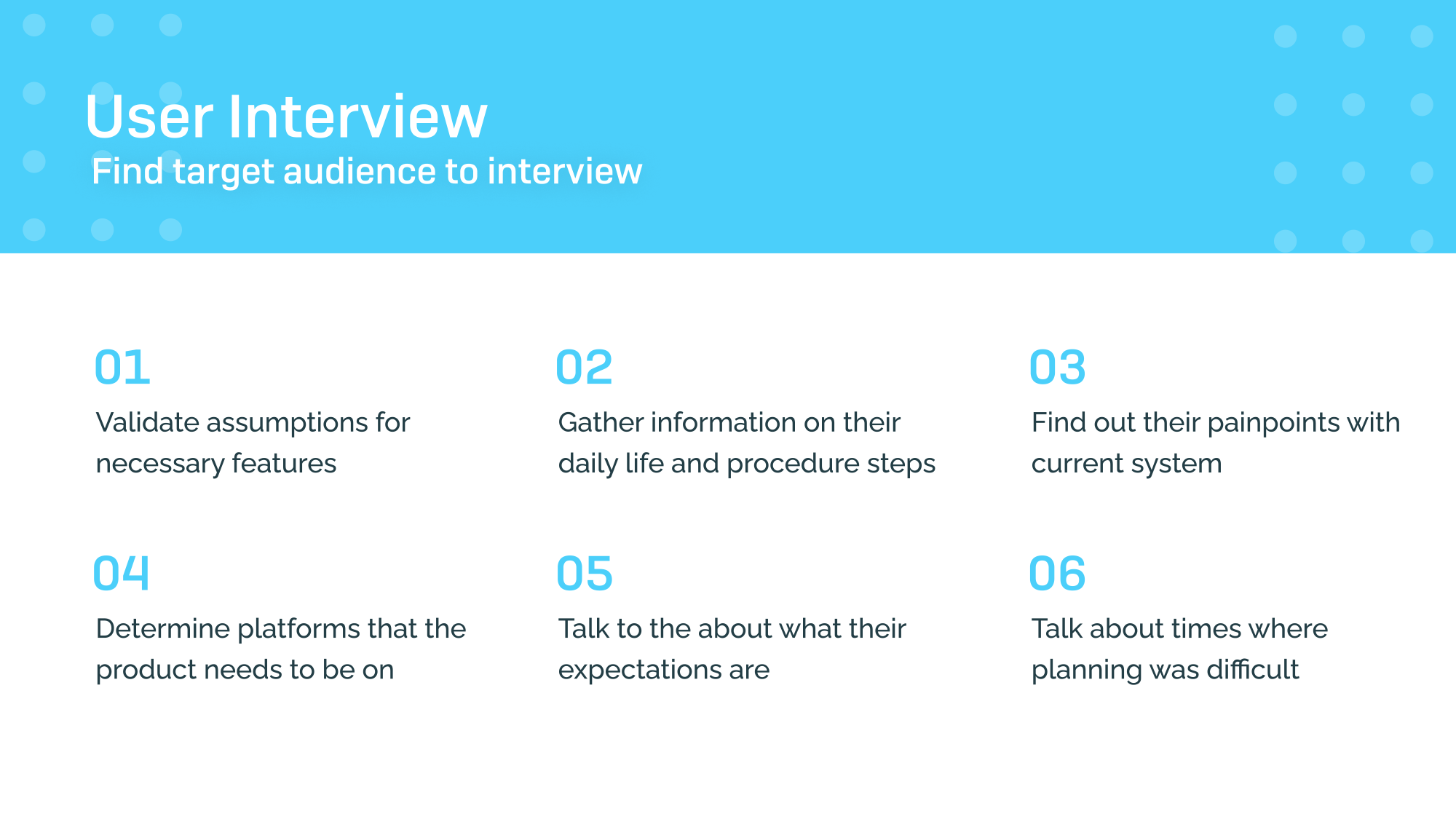 User Interview
Find target audience to interview

01
Validate assumptions for necessary features

02
Gather information on their daily life and procedure steps

03
Find out their painpoints with current system

04
Determine platforms that the product needs to be on

05
Talk to the about what their expectations are

06
Talk about times where planning was difficult